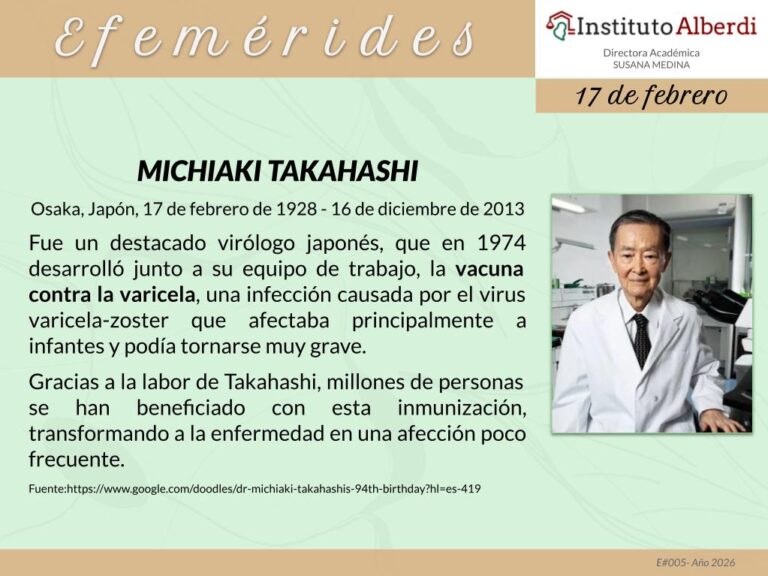 Efemérides

Instituto Alberdi
Directora Académica
SUSANA MEDINA

17 de febrero

MICHIAKI TAKAHASHI

Osaka, Japón, 17 de febrero de 1928 - 16 de diciembre de 2013

Fue un destacado virólogo japonés, que en 1974 desarrolló junto a su equipo de trabajo, la vacuna contra la varicela, una infección causada por el virus varicela-zoster que afectaba principalmente a infantes y podía tornarse muy grave.

Gracias a la labor de Takahashi, millones de personas se han beneficiado con esta inmunización, transformando a la enfermedad en una afección poco frecuente.

Fuente:https://www.google.com/doodles/dr-michiaki-takahashis-94th-birthday?hl=es-419

E#005- Año 2026